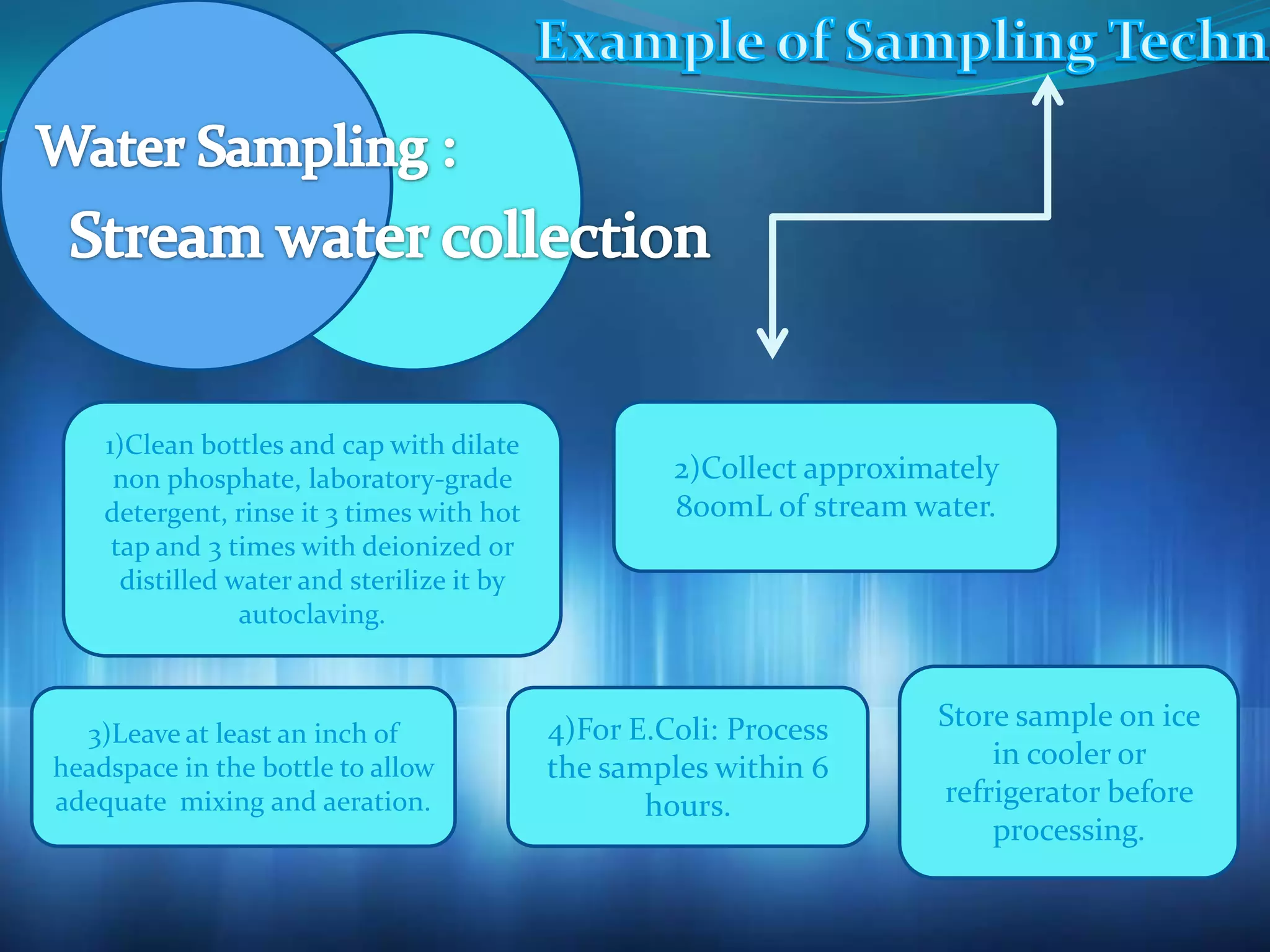 Example of Sampling Techn

Water Sampling :
Stream water collection

1)Clean bottles and cap with dilate non phosphate, laboratory-grade detergent, rinse it 3 times with hot tap and 3 times with deionized or distilled water and sterilize it by autoclaving.

2)Collect approximately 800mL of stream water.

3)Leave at least an inch of headspace in the bottle to allow adequate mixing and aeration.

4)For E.Coli: Process the samples within 6 hours.

Store sample on ice in cooler or refrigerator before processing.